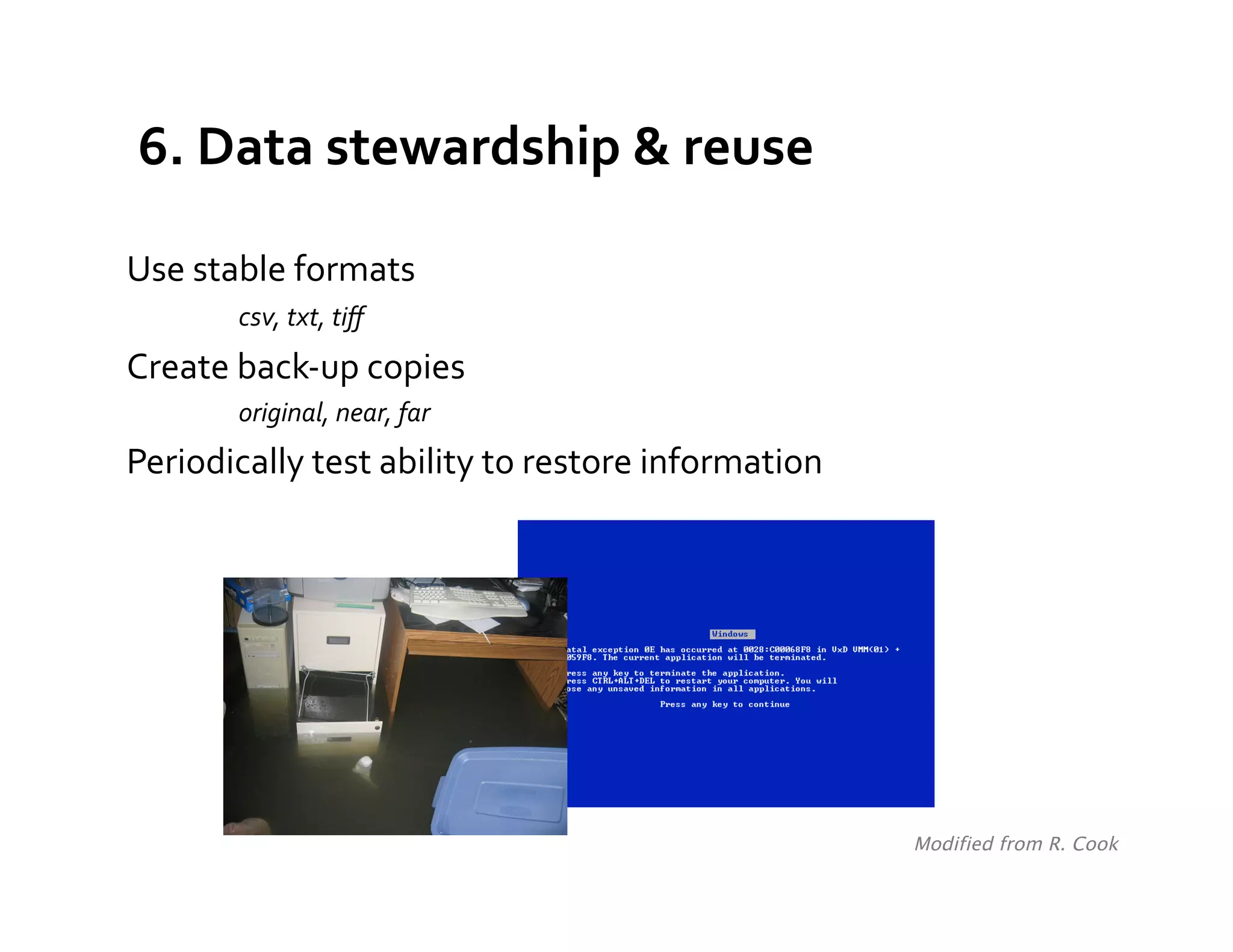 6. Data stewardship & reuse

Use stable formats

csv, txt, tiff

Create back-up copies

original, near, far

Periodically test ability to restore information

Windows

atal exception 0E has occurred at 0028:C00068F8 in VxD VMM(01) + 059F8. The current application will be terminated.

ress any key to terminate the application.
ress CTRL+ALT+DEL to restart your computer. You will ose any unsaved information in all applications.

Press any key to continue

Modified from R. Cook